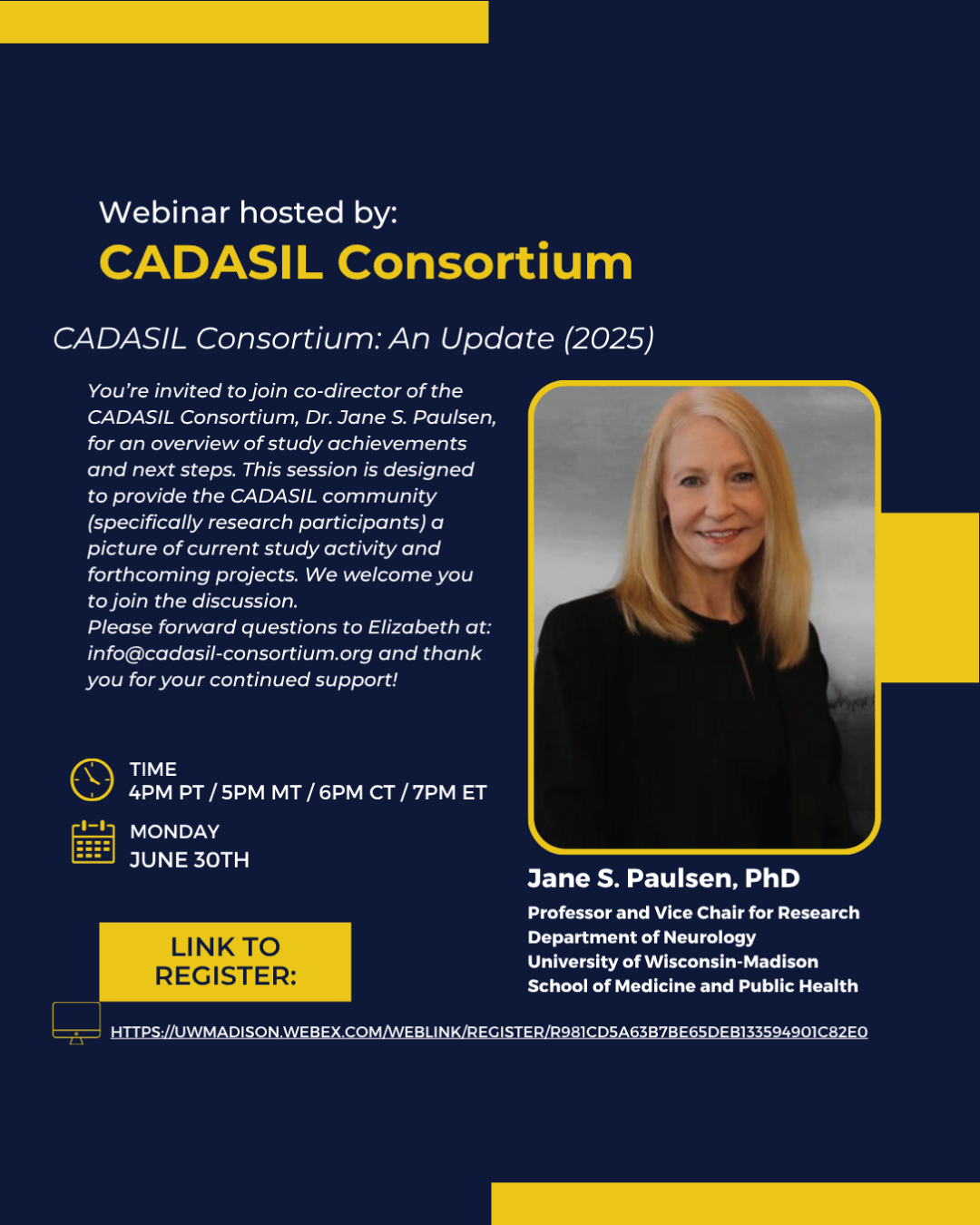 Webinar hosted by:
CADASIL Consortium

CADASIL Consortium: An Update (2025)

You're invited to join co-director of the CADASIL Consortium, Dr. Jane S. Paulsen, for an overview of study achievements and next steps. This session is designed to provide the CADASIL community (specifically research participants) a picture of current study activity and forthcoming projects. We welcome you to join the discussion.
Please forward questions to Elizabeth at: info@cadasil-consortium.org and thank you for your continued support!

TIME
4PM PT / 5PM MT / 6PM CT / 7PM ET

MONDAY
JUNE 30TH

LINK TO REGISTER:

HTTPS://UWMADISON.WEBEX.COM/WEBLINK/REGISTER/R981CD5A63B7BE65DEB133594901C82E0

Jane S. Paulsen, PhD
Professor and Vice Chair for Research
Department of Neurology
University of Wisconsin-Madison
School of Medicine and Public Health